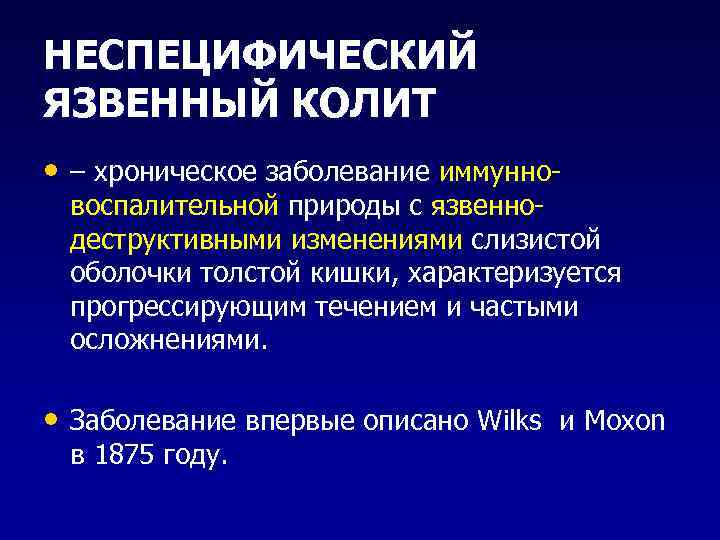 НЕСПЕЦИФИЧЕСКИЙ ЯЗВЕННЫЙ КОЛИТ

• – хроническое заболевание иммунно-воспалительной природы с язвенно-деструктивными изменениями слизистой оболочки толстой кишки, характеризуется прогрессирующим течением и частыми осложнениями.

• Заболевание впервые описано Wilks и Moxon в 1875 году.